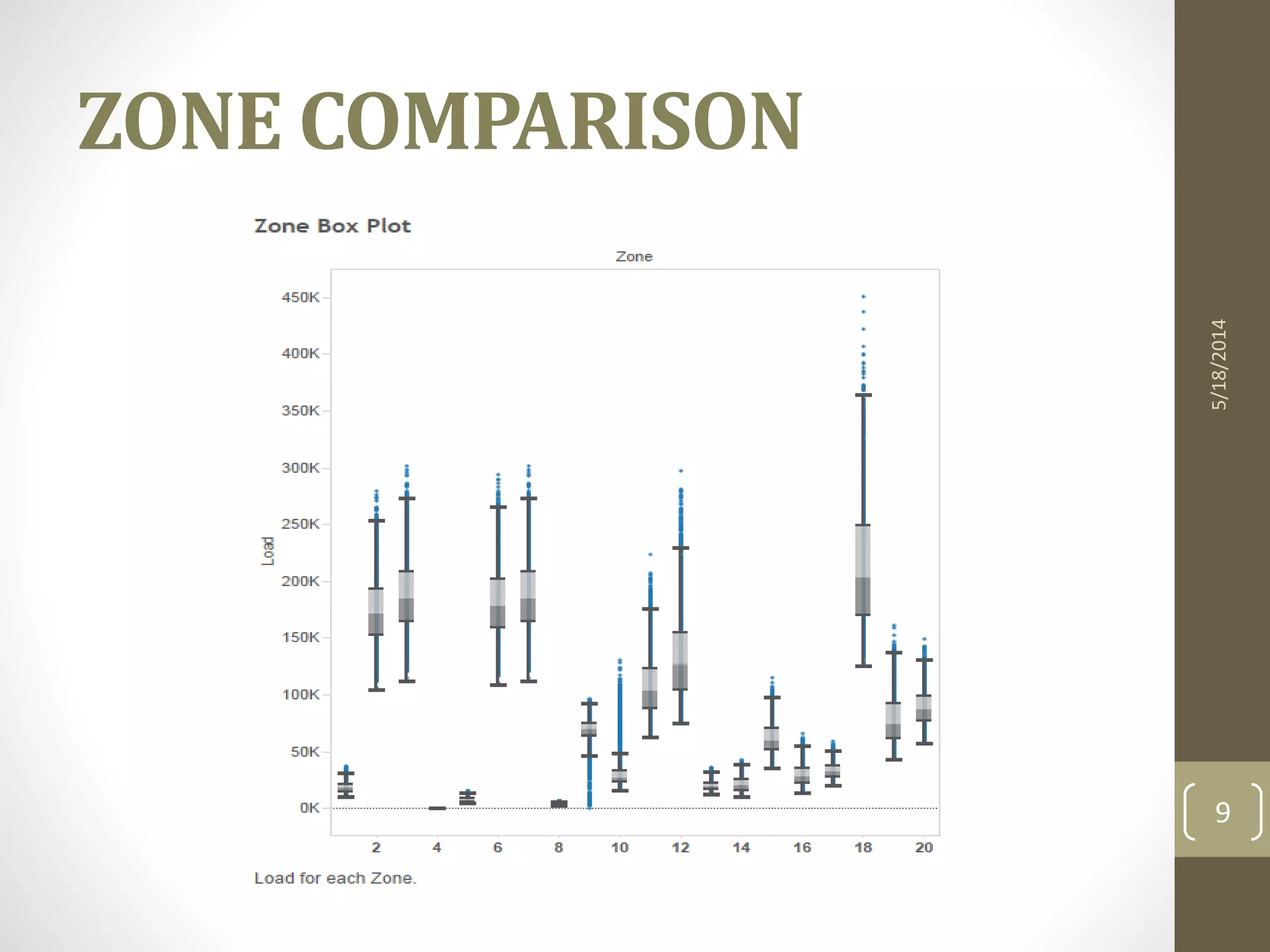 ZONE COMPARISON

Zone Box Plot

Zone

450K
400K
350K
300K
250K
200K
150K
100K
50K
0K

Load

2 4 6 8 10 12 14 16 18 20

Load for each Zone.

5/18/2014

9